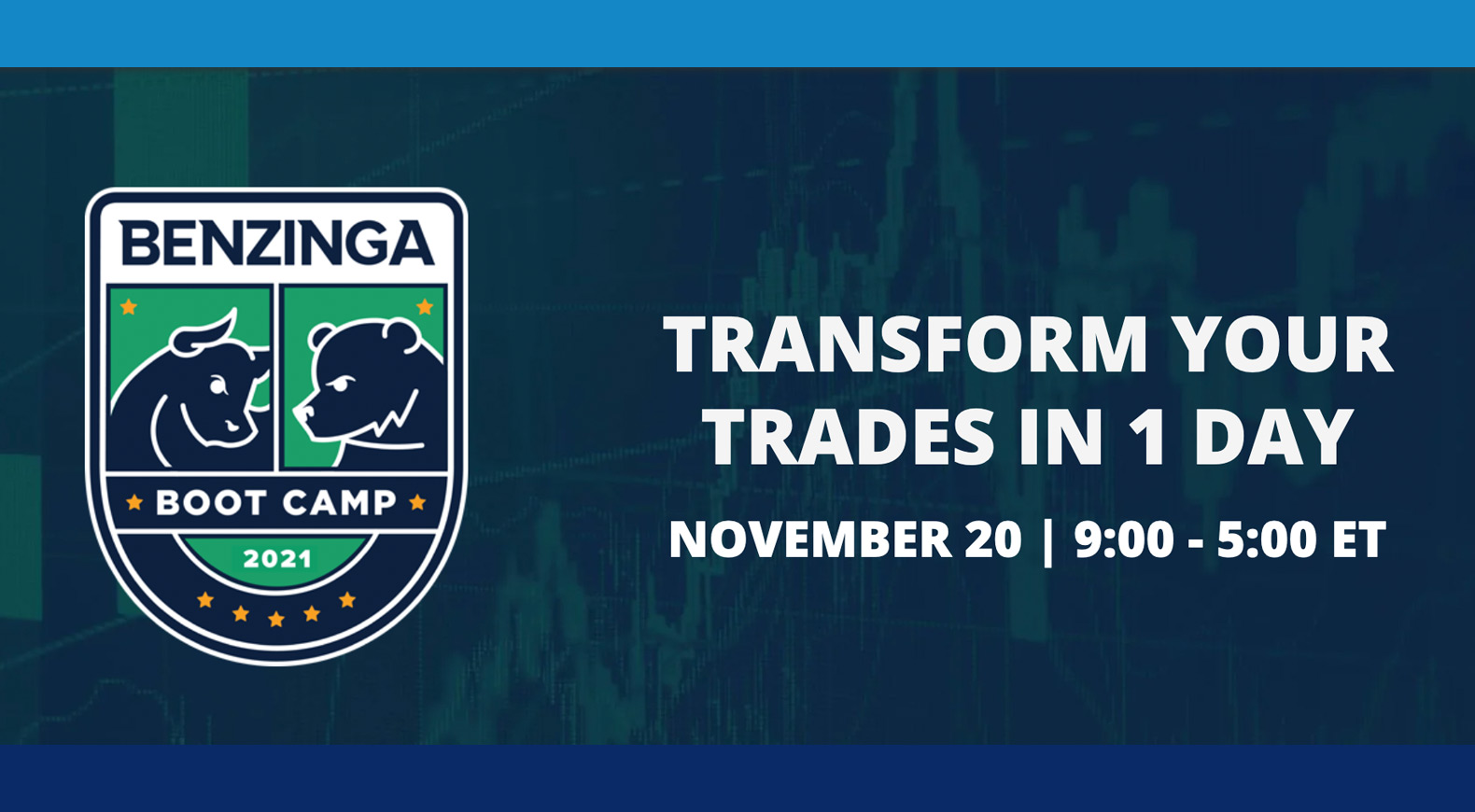 BENZINGA

BOOT CAMP

2021

TRANSFORM YOUR TRADES IN 1 DAY

NOVEMBER 20 | 9:00 - 5:00 ET